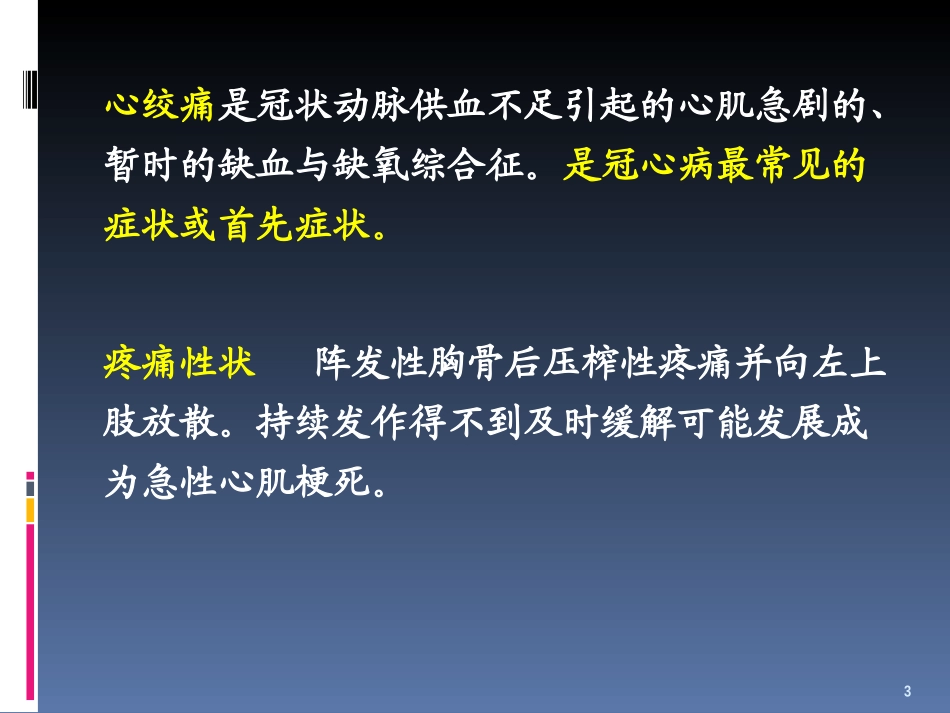 心绞痛是冠状动脉供血不足引起的心肌急剧的、暂时的缺血与缺氧综合征。是冠心病最常见的症状或首先症状。

疼痛性状　阵发性胸骨后压榨性疼痛并向左上肢放散。持续发作得不到及时缓解可能发展成为急性心肌梗死。

3